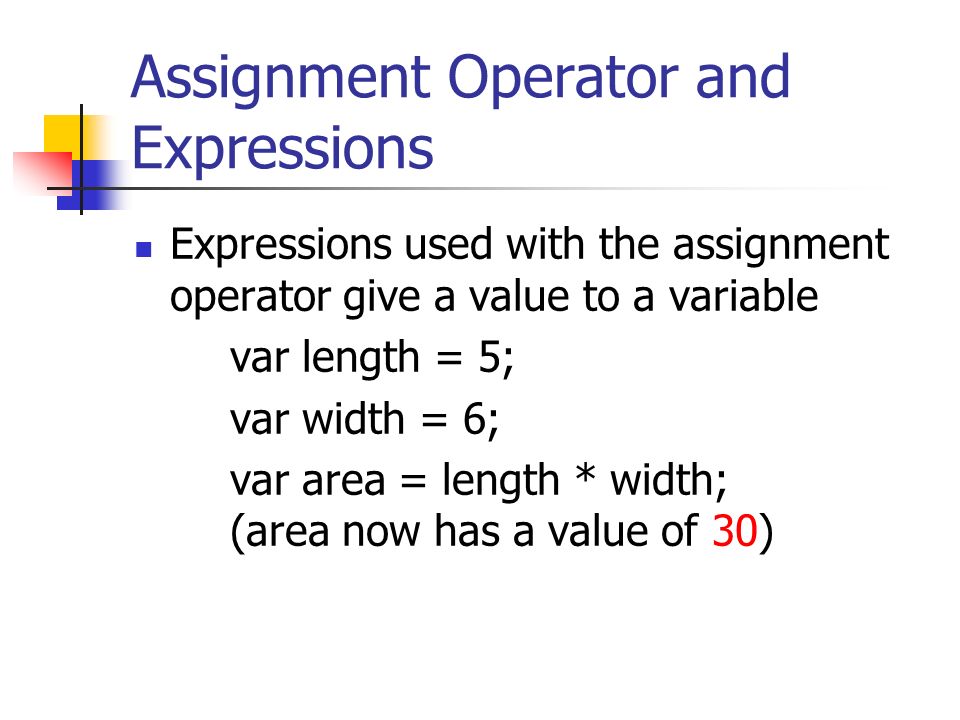 Assignment Operator and Expressions

Expressions used with the assignment operator give a value to a variable

var length = 5;

var width = 6;

var area = length * width;
(area now has a value of 30)